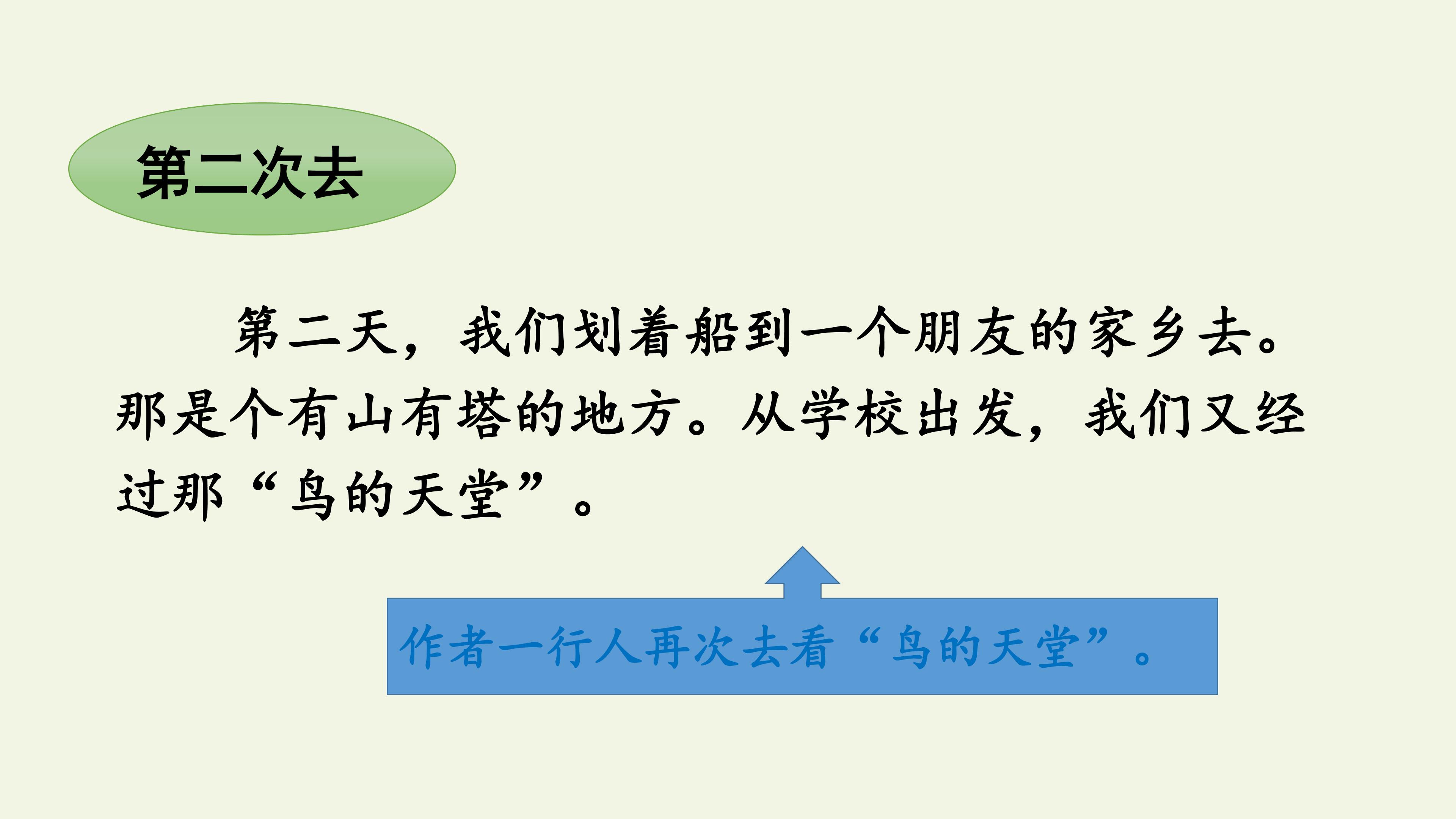 第二次去

第二天，我们划着船到一个朋友的家乡去。那是个有山有塔的地方。从学校出发，我们又经过那“鸟的天堂”。

作者一行人再次去看“鸟的天堂”。